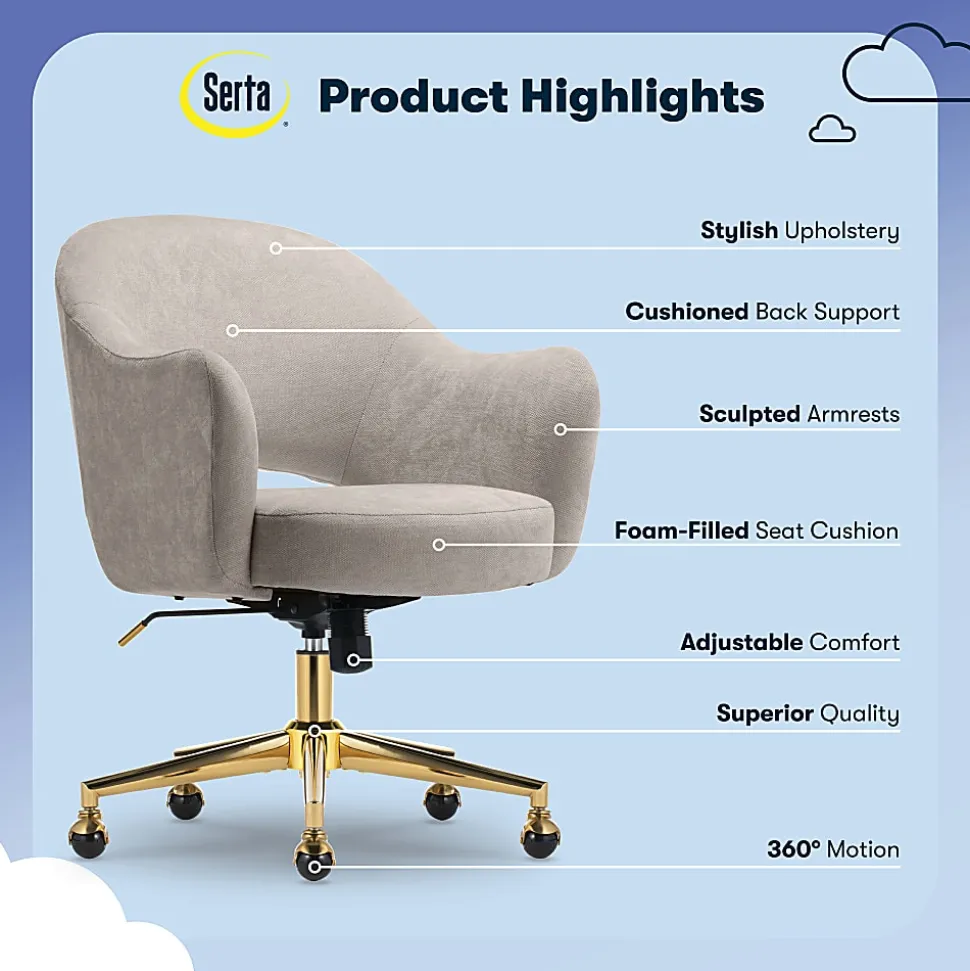 Serta

Product Highlights

Stylish Upholstery

Cushioned Back Support

Sculpted Armrests

Foam-Filled Seat Cushion

Adjustable Comfort

Superior Quality

360° Motion